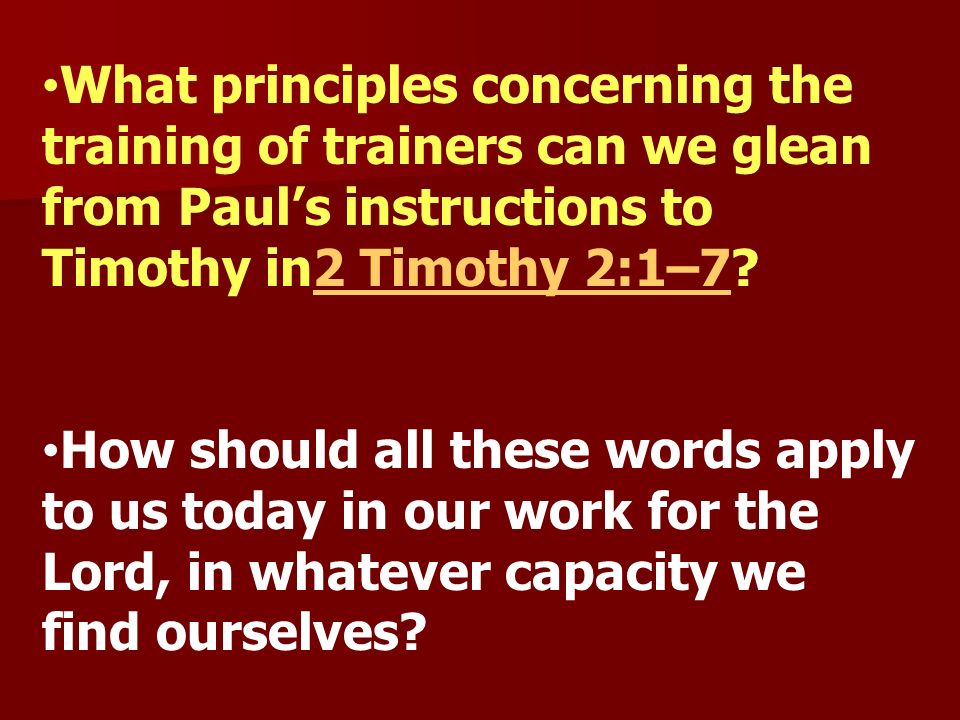 •What principles concerning the training of trainers can we glean from Paul’s instructions to Timothy in2 Timothy 2:1–7?

•How should all these words apply to us today in our work for the Lord, in whatever capacity we find ourselves?